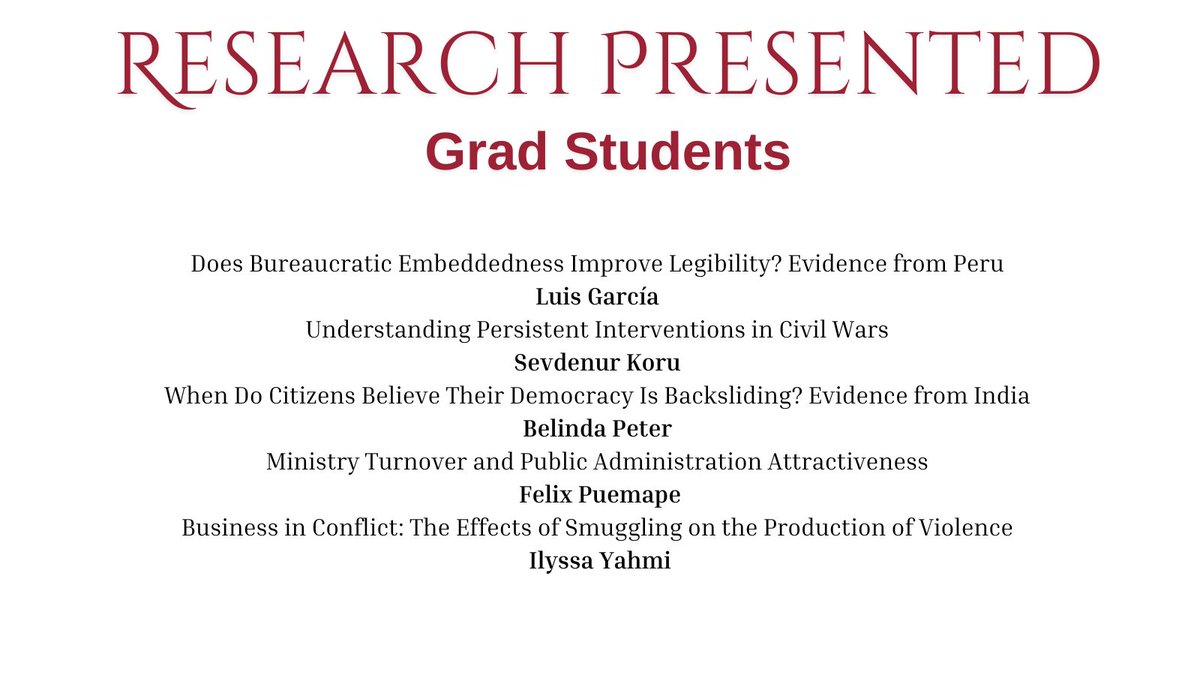 RESEARCH PRESENTED
Grad Students

Does Bureaucratic Embeddedness Improve Legibility? Evidence from Peru
Luis García
Understanding Persistent Interventions in Civil Wars
Sevdenur Koru
When Do Citizens Believe Their Democracy Is Backsliding? Evidence from India
Belinda Peter
Ministry Turnover and Public Administration Attractiveness
Felix Puemape
Business in Conflict: The Effects of Smuggling on the Production of Violence
Ilyssa Yahmi